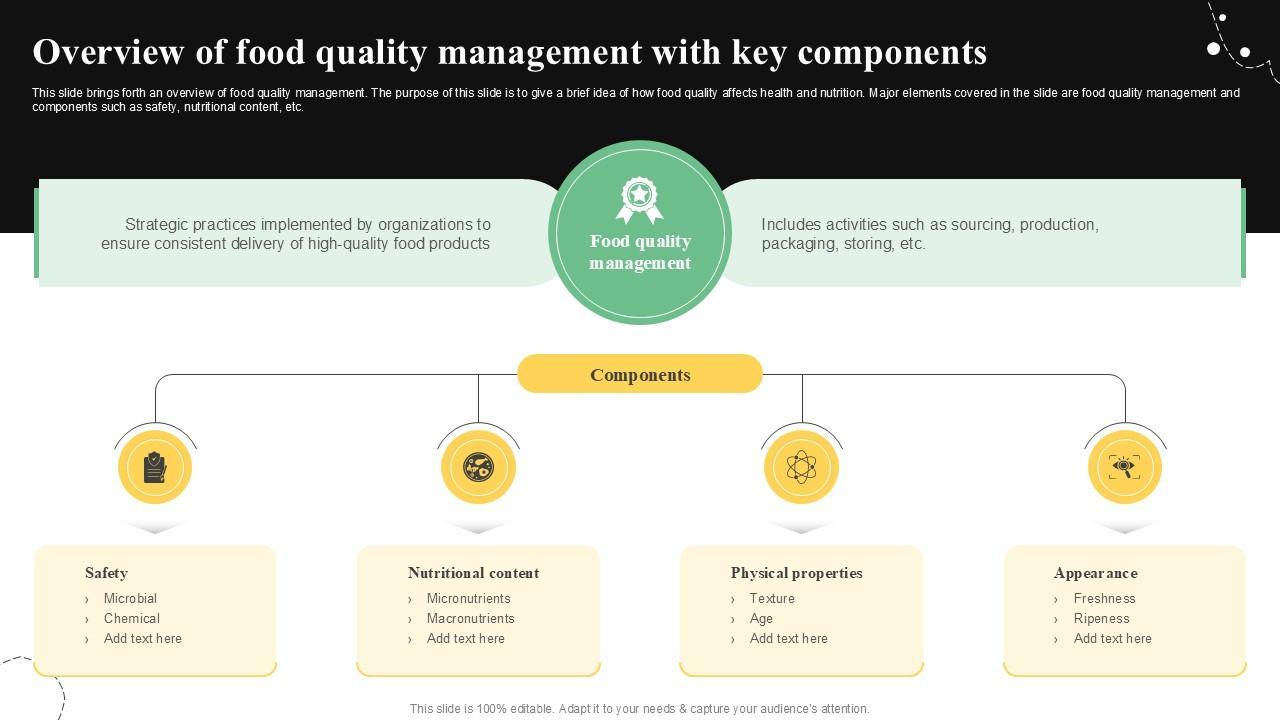 Overview of food quality management with key components

This slide brings forth an overview of food quality management. The purpose of this slide is to give a brief idea of how food quality affects health and nutrition. Major elements covered in the slide are food quality management and components such as safety, nutritional content, etc.

Strategic practices implemented by organizations to ensure consistent delivery of high-quality food products

Food quality management

Includes activities such as sourcing, production, packaging, storing, etc.

Components

Safety
› Microbial
› Chemical
› Add text here

Nutritional content
› Micronutrients
› Macronutrients
› Add text here

Physical properties
› Texture
› Age
› Add text here

Appearance
› Freshness
› Ripeness
› Add text here

This slide is 100% editable. Adapt it to your needs & capture your audience's attention.